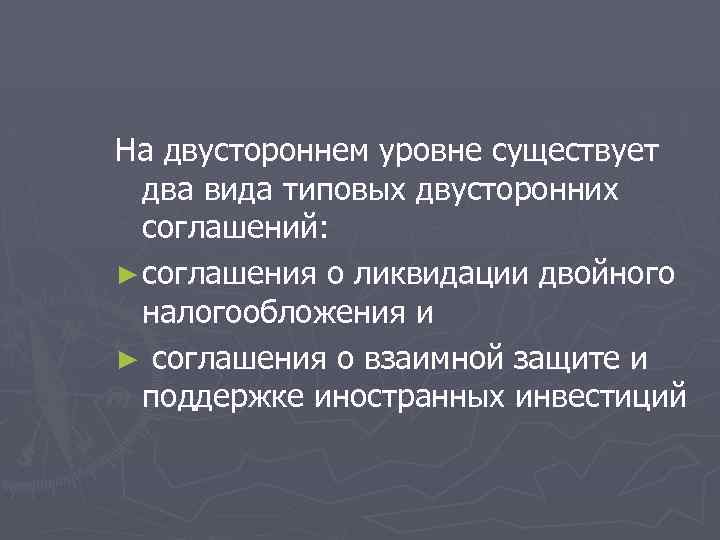 На двустороннем уровне существует два вида типовых двусторонних соглашений:

► соглашения о ликвидации двойного налогообложения и

► соглашения о взаимной защите и поддержке иностранных инвестиций